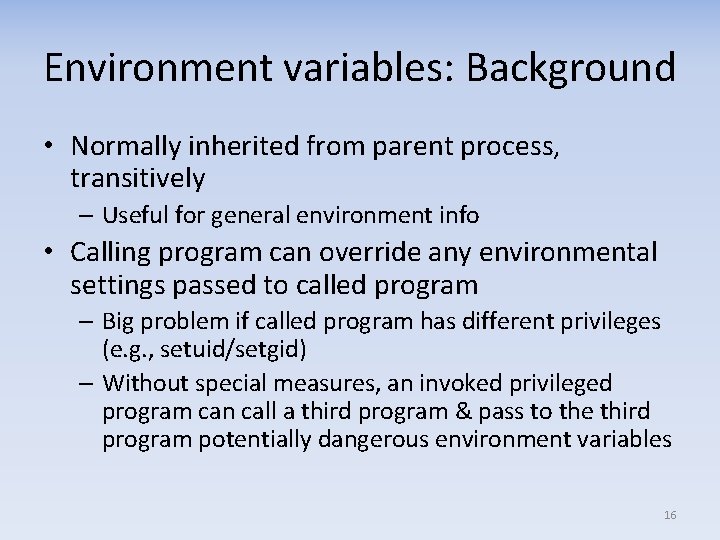 Environment variables: Background

• Normally inherited from parent process, transitively
  – Useful for general environment info
• Calling program can override any environmental settings passed to called program
  – Big problem if called program has different privileges (e.g., setuid/setgid)
  – Without special measures, an invoked privileged program can call a third program & pass to the third program potentially dangerous environment variables

16